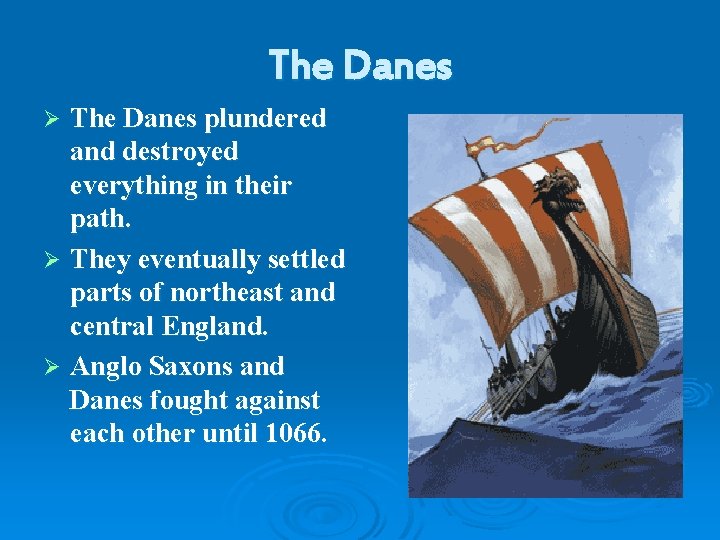 The Danes

➢ The Danes plundered and destroyed everything in their path.

➢ They eventually settled parts of northeast and central England.

➢ Anglo Saxons and Danes fought against each other until 1066.